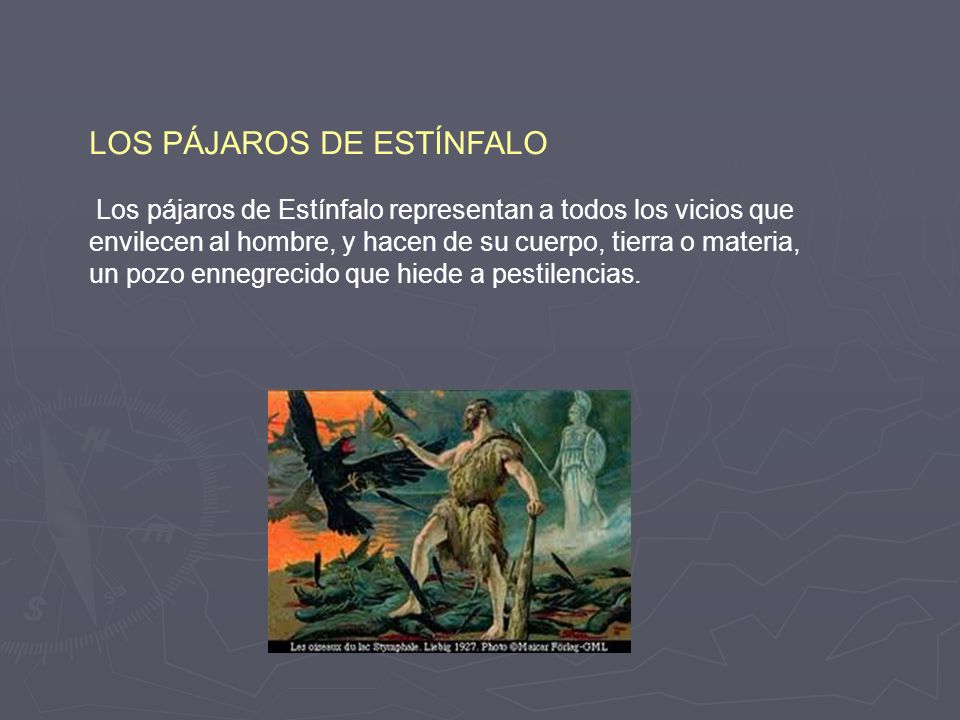 LOS PÁJAROS DE ESTÍNFALO

Los pájaros de Estínfalo representan a todos los vicios que envilecen al hombre, y hacen de su cuerpo, tierra o materia, un pozo ennegrecido que hiede a pestilencias.

Les oiseaux du lac Stymphale. Liebig 1927. Photo ©Maicar Förlag-GML